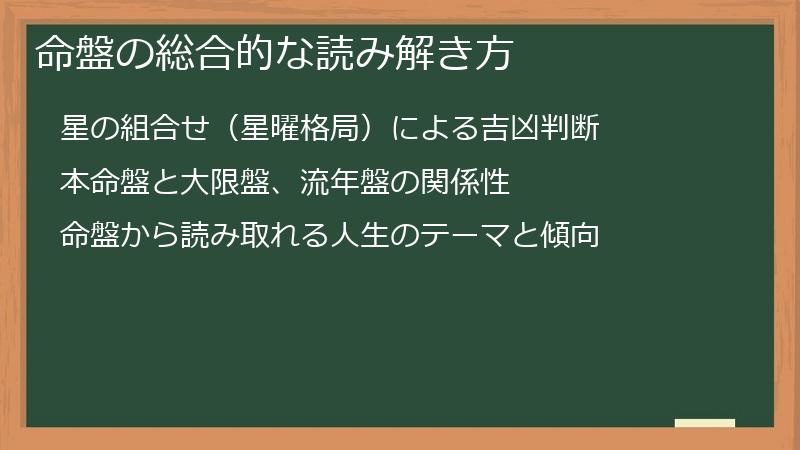 命盤の総合的な読み解き方

星の組合せ（星曜格局）による吉凶判断

本命盤と大限盤、流年盤の関係性

命盤から読み取れる人生のテーマと傾向